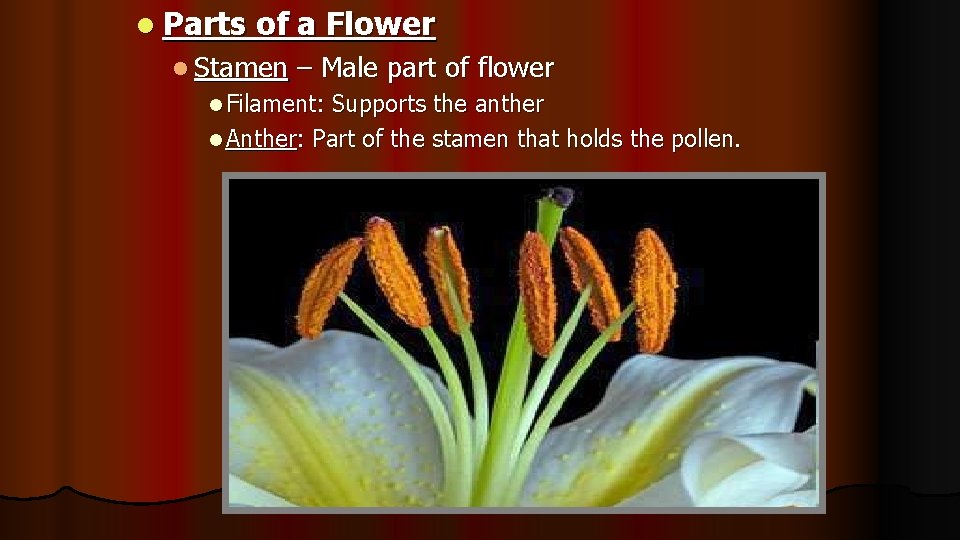 Parts of a Flower

Stamen – Male part of flower

Filament: Supports the anther

Anther: Part of the stamen that holds the pollen.